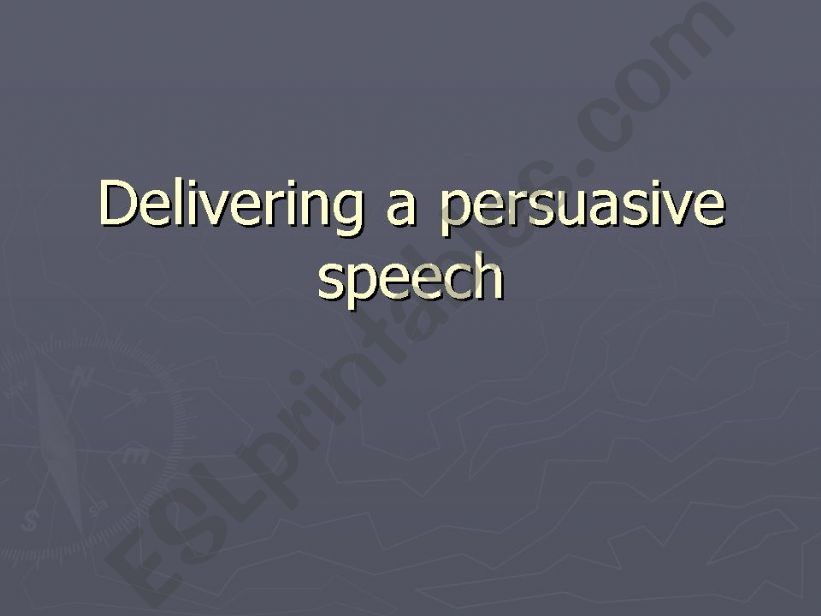 Delivering a persuasive speech

ESLprintables.com